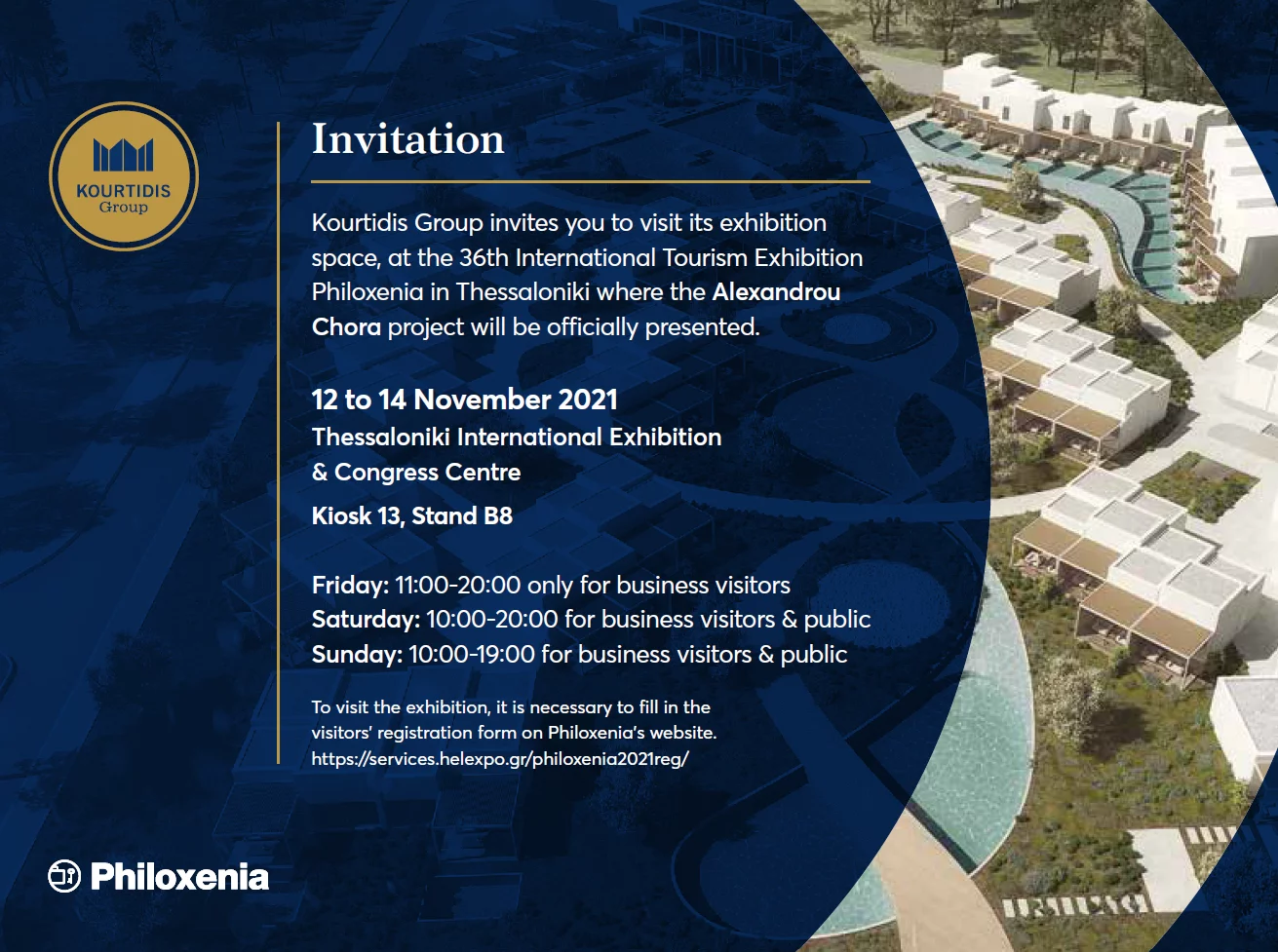 KOURTIDIS
Group

Invitation

Kourtidis Group invites you to visit its exhibition space, at the 36th International Tourism Exhibition Philoxenia in Thessaloniki where the Alexandrou Chora project will be officially presented.

12 to 14 November 2021
Thessaloniki International Exhibition & Congress Centre
Kiosk 13, Stand B8

Friday: 11:00-20:00 only for business visitors
Saturday: 10:00-20:00 for business visitors & public
Sunday: 10:00-19:00 for business visitors & public

To visit the exhibition, it is necessary to fill in the visitors' registration form on Philoxenia's website.
https://services.helexpo.gr/philoxenia2021reg/

Philoxenia